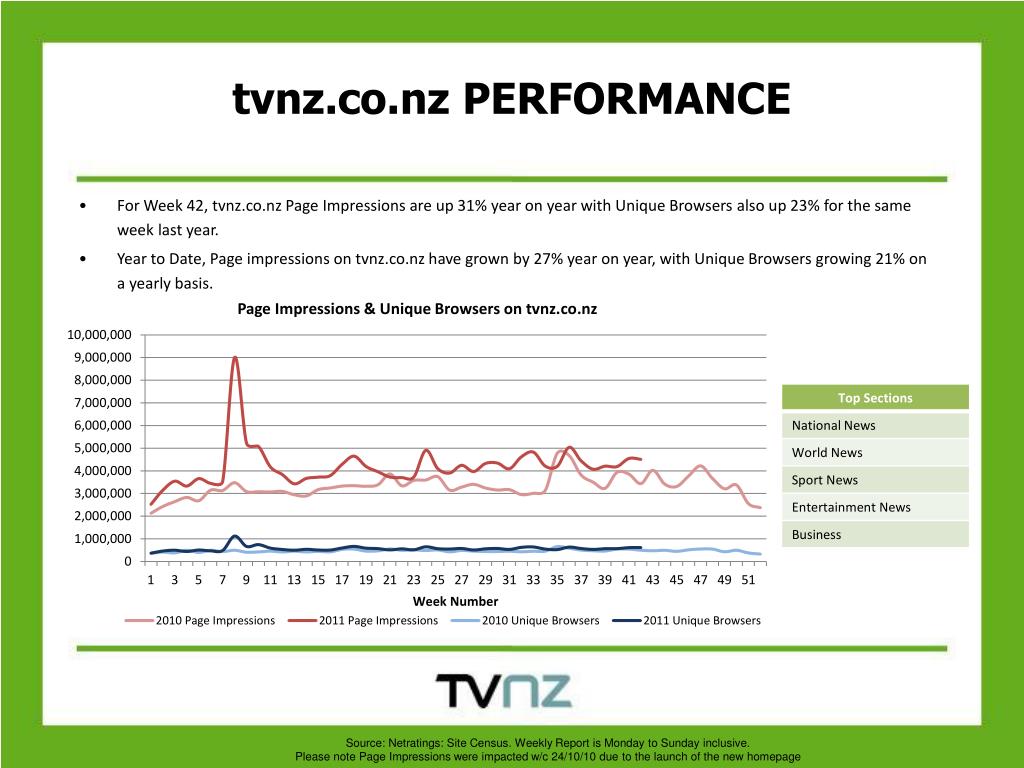 tvnz.co.nz PERFORMANCE

• For Week 42, tvnz.co.nz Page Impressions are up 31% year on year with Unique Browsers also up 23% for the same week last year.

• Year to Date, Page impressions on tvnz.co.nz have grown by 27% year on year, with Unique Browsers growing 21% on a yearly basis.

Page Impressions & Unique Browsers on tvnz.co.nz

10,000,000
9,000,000
8,000,000
7,000,000
6,000,000
5,000,000
4,000,000
3,000,000
2,000,000
1,000,000
0

1 3 5 7 9 11 13 15 17 19 21 23 25 27 29 31 33 35 37 39 41 43 45 47 49 51

Week Number

2010 Page Impressions 2011 Page Impressions 2010 Unique Browsers 2011 Unique Browsers

| Top Sections |
|---|
| National News |
| World News |
| Sport News |
| Entertainment News |
| Business |

TVNZ

Source: Netratings: Site Census. Weekly Report is Monday to Sunday inclusive.
Please note Page Impressions were impacted w/c 24/10/10 due to the launch of the new homepage